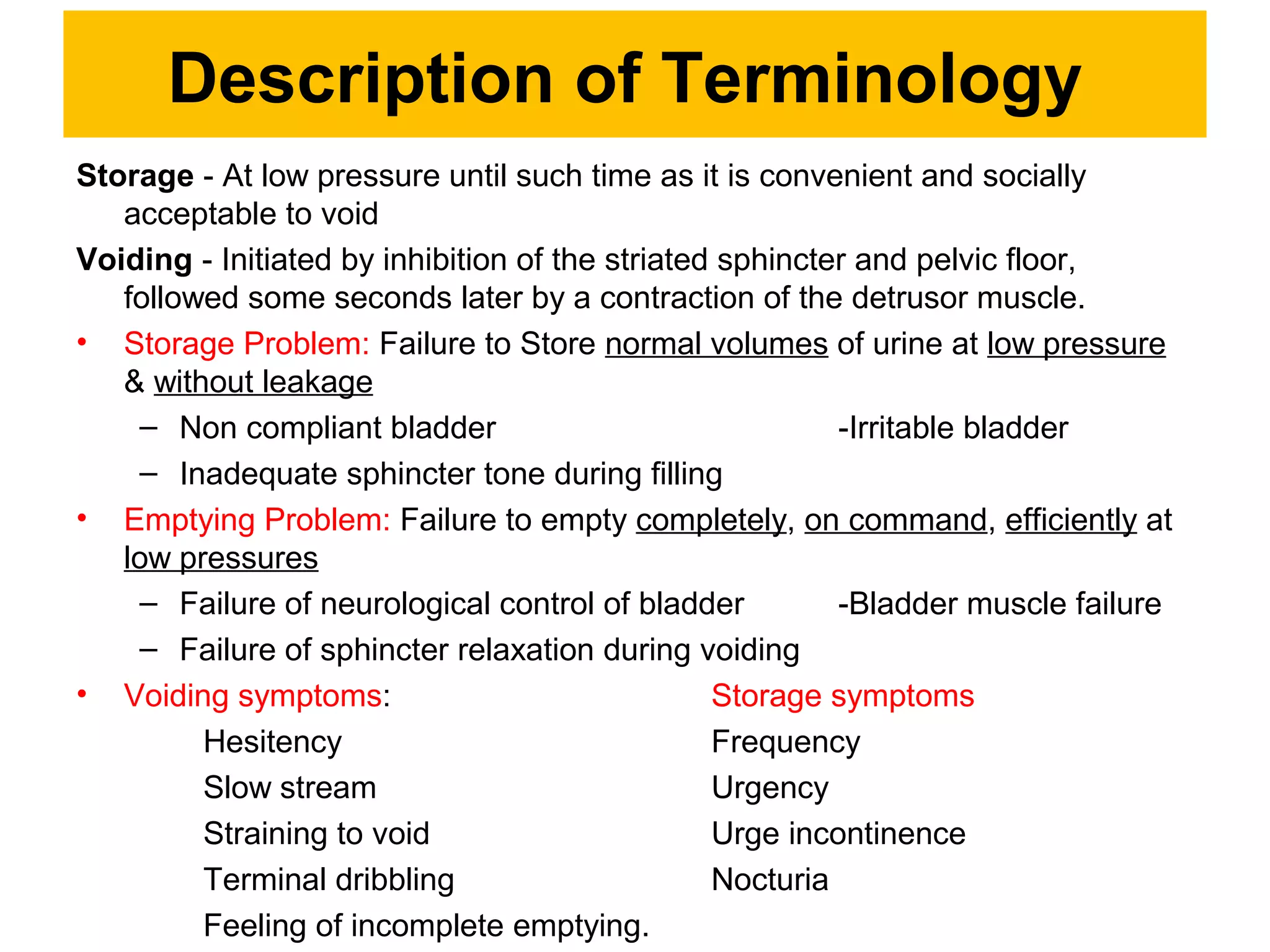 Description of Terminology

Storage - At low pressure until such time as it is convenient and socially acceptable to void

Voiding - Initiated by inhibition of the striated sphincter and pelvic floor, followed some seconds later by a contraction of the detrusor muscle.

• Storage Problem: Failure to Store normal volumes of urine at low pressure & without leakage
– Non compliant bladder -Irritable bladder
– Inadequate sphincter tone during filling

• Emptying Problem: Failure to empty completely, on command, efficiently at low pressures
– Failure of neurological control of bladder -Bladder muscle failure
– Failure of sphincter relaxation during voiding

• Voiding symptoms:
Hesitency
Slow stream
Straining to void
Terminal dribbling
Feeling of incomplete emptying.

Storage symptoms
Frequency
Urgency
Urge incontinence
Nocturia